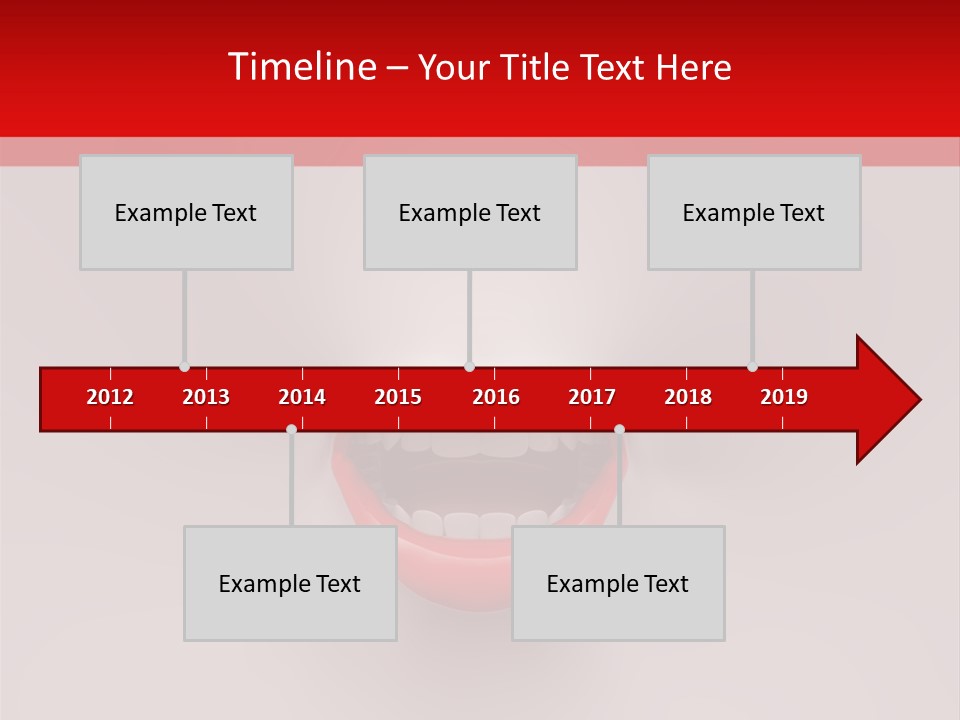 Timeline – Your Title Text Here

Example Text

Example Text

Example Text

2012 2013 2014 2015 2016 2017 2018 2019

Example Text

Example Text